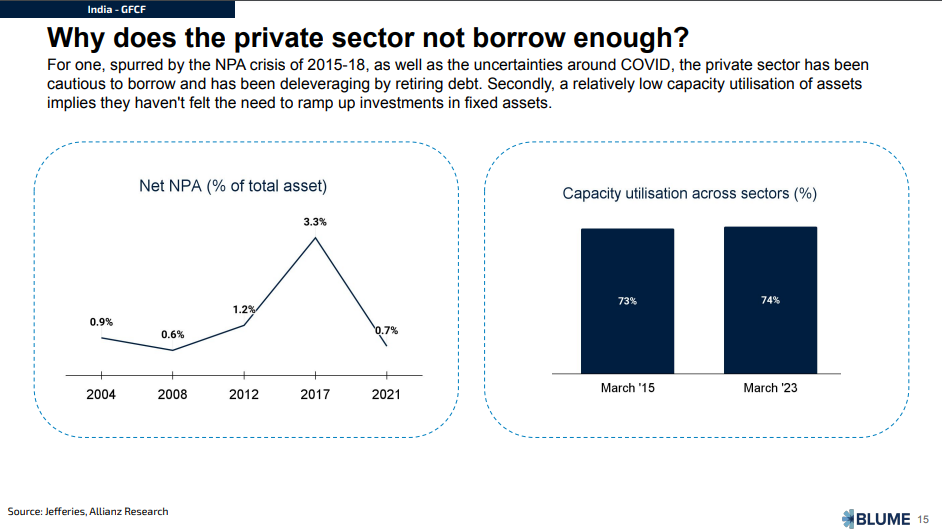 India - GFCF

Why does the private sector not borrow enough?

For one, spurred by the NPA crisis of 2015-18, as well as the uncertainties around COVID, the private sector has been cautious to borrow and has been deleveraging by retiring debt. Secondly, a relatively low capacity utilisation of assets implies they haven't felt the need to ramp up investments in fixed assets.

Net NPA (% of total asset)

0.9%
0.6%
1.2%
3.3%
0.7%

2004 2008 2012 2017 2021

Capacity utilisation across sectors (%)

73%
74%

March '15
March '23

Source: Jefferies, Allianz Research

BLUME 15